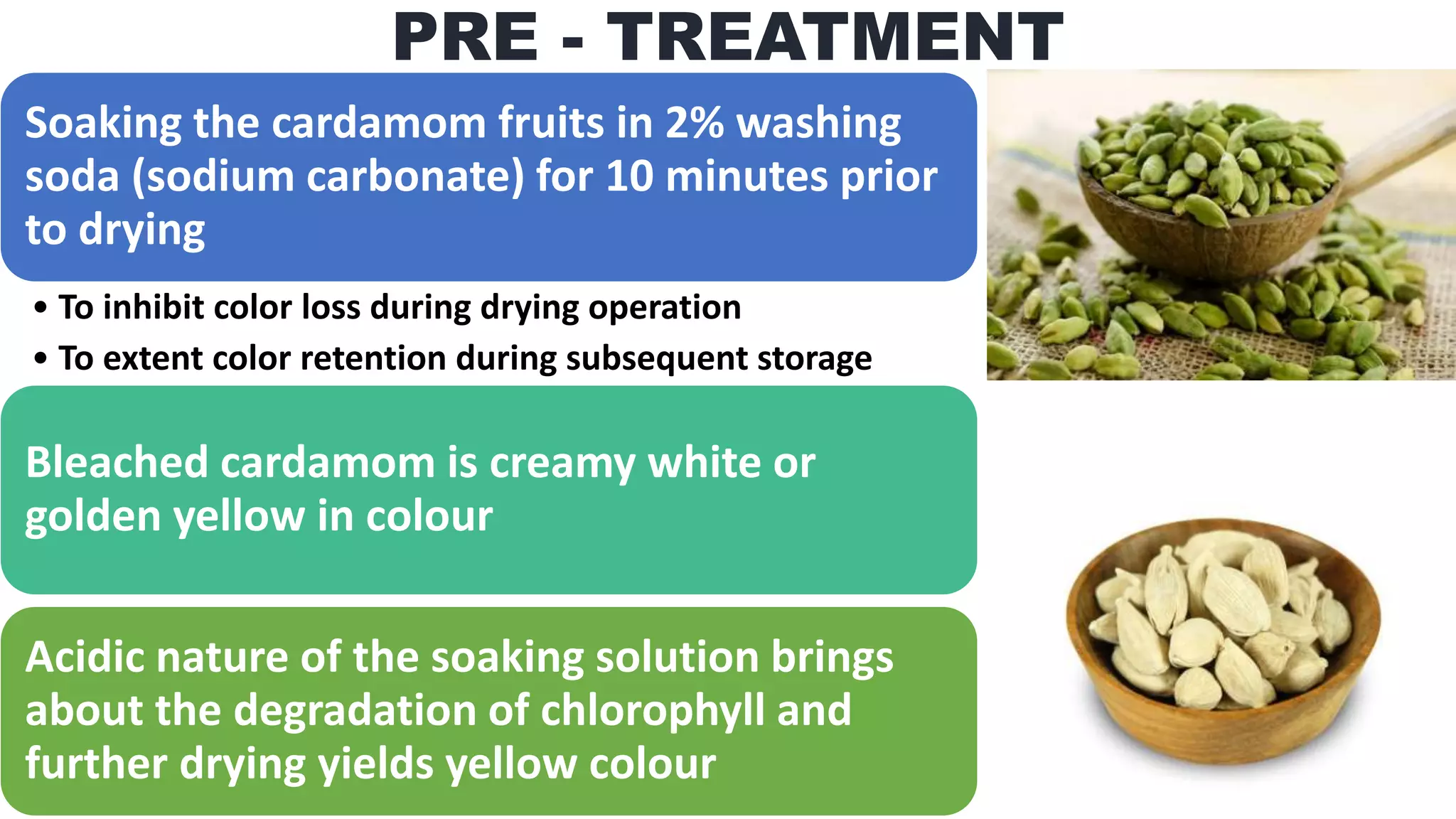 PRE - TREATMENT

Soaking the cardamom fruits in 2% washing soda (sodium carbonate) for 10 minutes prior to drying

• To inhibit color loss during drying operation
• To extent color retention during subsequent storage

Bleached cardamom is creamy white or golden yellow in colour

Acidic nature of the soaking solution brings about the degradation of chlorophyll and further drying yields yellow colour